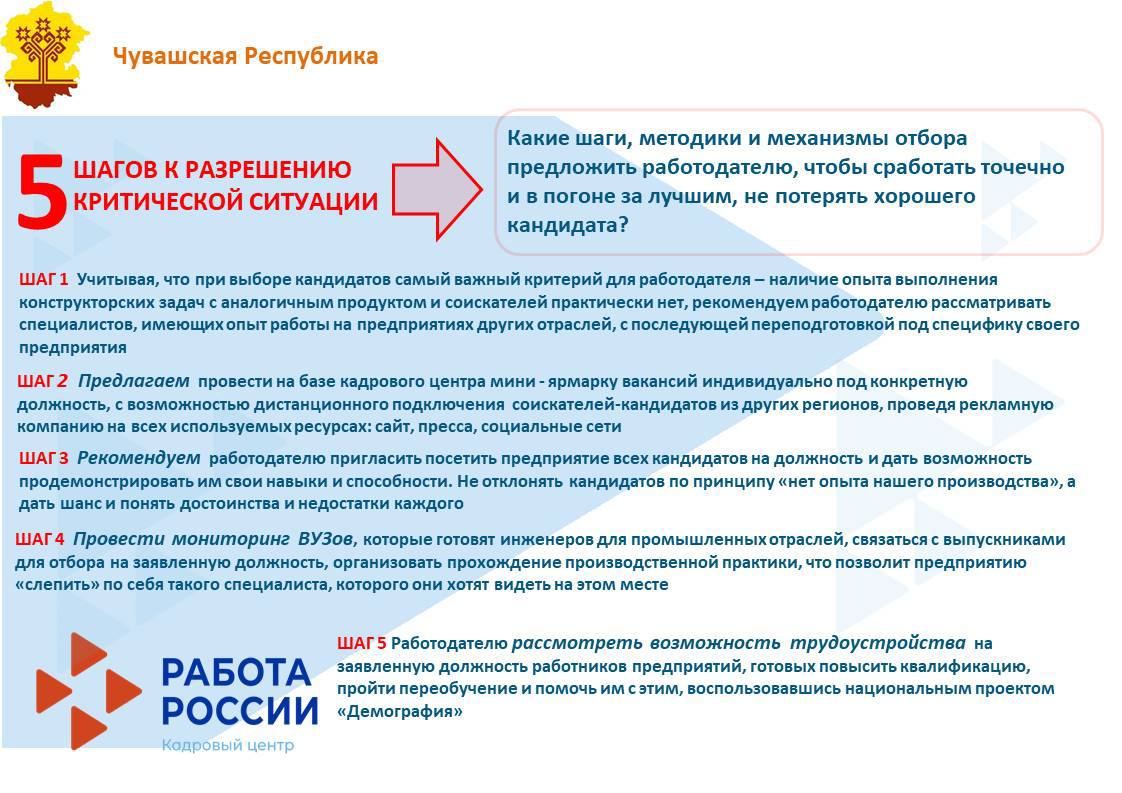 Чувашская Республика

5 ШАГОВ К РАЗРЕШЕНИЮ КРИТИЧЕСКОЙ СИТУАЦИИ

Какие шаги, методики и механизмы отбора предложить работодателю, чтобы сработать точечно и в погоне за лучшим, не потерять хорошего кандидата?

ШАГ 1 Учитывая, что при выборе кандидатов самый важный критерий для работодателя – наличие опыта выполнения конструкторских задач с аналогичным продуктом и соискателей практически нет, рекомендуем работодателю рассматривать специалистов, имеющих опыт работы на предприятиях других отраслей, с последующей переподготовкой под специфику своего предприятия

ШАГ 2 Предлагаем провести на базе кадрового центра мини - ярмарку вакансий индивидуально под конкретную должность, с возможностью дистанционного подключения соискателей-кандидатов из других регионов, проведя рекламную компанию на всех используемых ресурсах: сайт, пресса, социальные сети

ШАГ 3 Рекомендуем работодателю пригласить посетить предприятие всех кандидатов на должность и дать возможность продемонстрировать им свои навыки и способности. Не отклонять кандидатов по принципу «нет опыта нашего производства», а дать шанс и понять достоинства и недостатки каждого

ШАГ 4 Провести мониторинг ВУЗов, которые готовят инженеров для промышленных отраслей, связаться с выпускниками для отбора на заявленную должность, организовать прохождение производственной практики, что позволит предприятию «слепить» по себя такого специалиста, которого они хотят видеть на этом месте

РАБОТА РОССИИ
Кадровый центр

ШАГ 5 Работодателю рассмотреть возможность трудоустройства на заявленную должность работников предприятий, готовых повысить квалификацию, пройти переобучение и помочь им с этим, воспользовавшись национальным проектом «Демография»